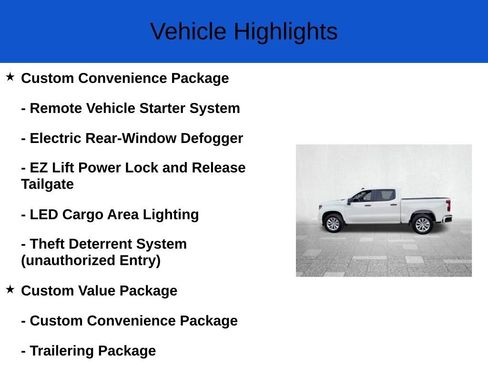 Vehicle Highlights

★ Custom Convenience Package

- Remote Vehicle Starter System

- Electric Rear-Window Defogger

- EZ Lift Power Lock and Release Tailgate

- LED Cargo Area Lighting

- Theft Deterrent System (unauthorized Entry)

★ Custom Value Package

- Custom Convenience Package

- Trailering Package